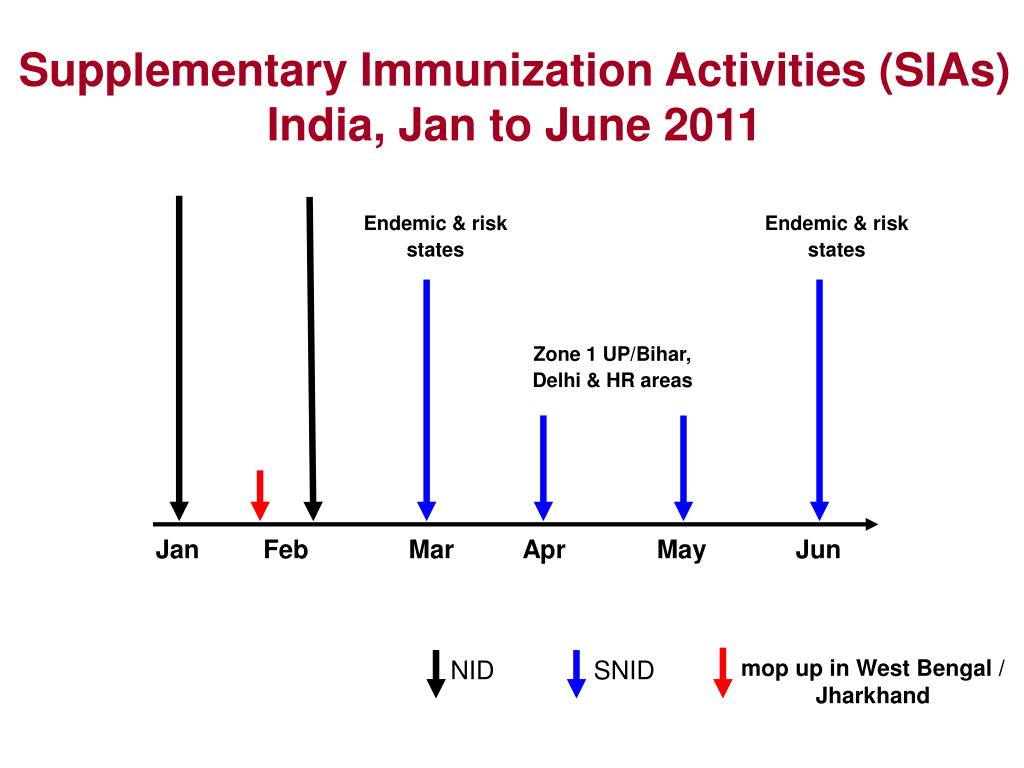 Supplementary Immunization Activities (SIAs)
India, Jan to June 2011

Endemic & risk states

Endemic & risk states

Zone 1 UP/Bihar, Delhi & HR areas

Jan Feb Mar Apr May Jun

NID SNID mop up in West Bengal / Jharkhand